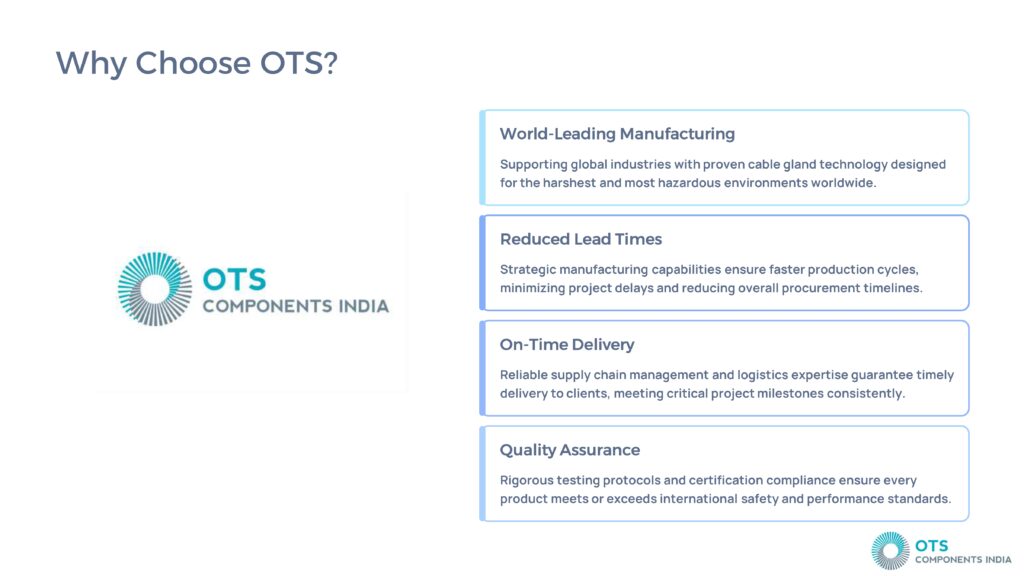 Why Choose OTS?

OTS
COMPONENTS INDIA

World-Leading Manufacturing

Supporting global industries with proven cable gland technology designed for the harshest and most hazardous environments worldwide.

Reduced Lead Times

Strategic manufacturing capabilities ensure faster production cycles, minimizing project delays and reducing overall procurement timelines.

On-Time Delivery

Reliable supply chain management and logistics expertise guarantee timely delivery to clients, meeting critical project milestones consistently.

Quality Assurance

Rigorous testing protocols and certification compliance ensure every product meets or exceeds international safety and performance standards.

OTS
COMPONENTS INDIA